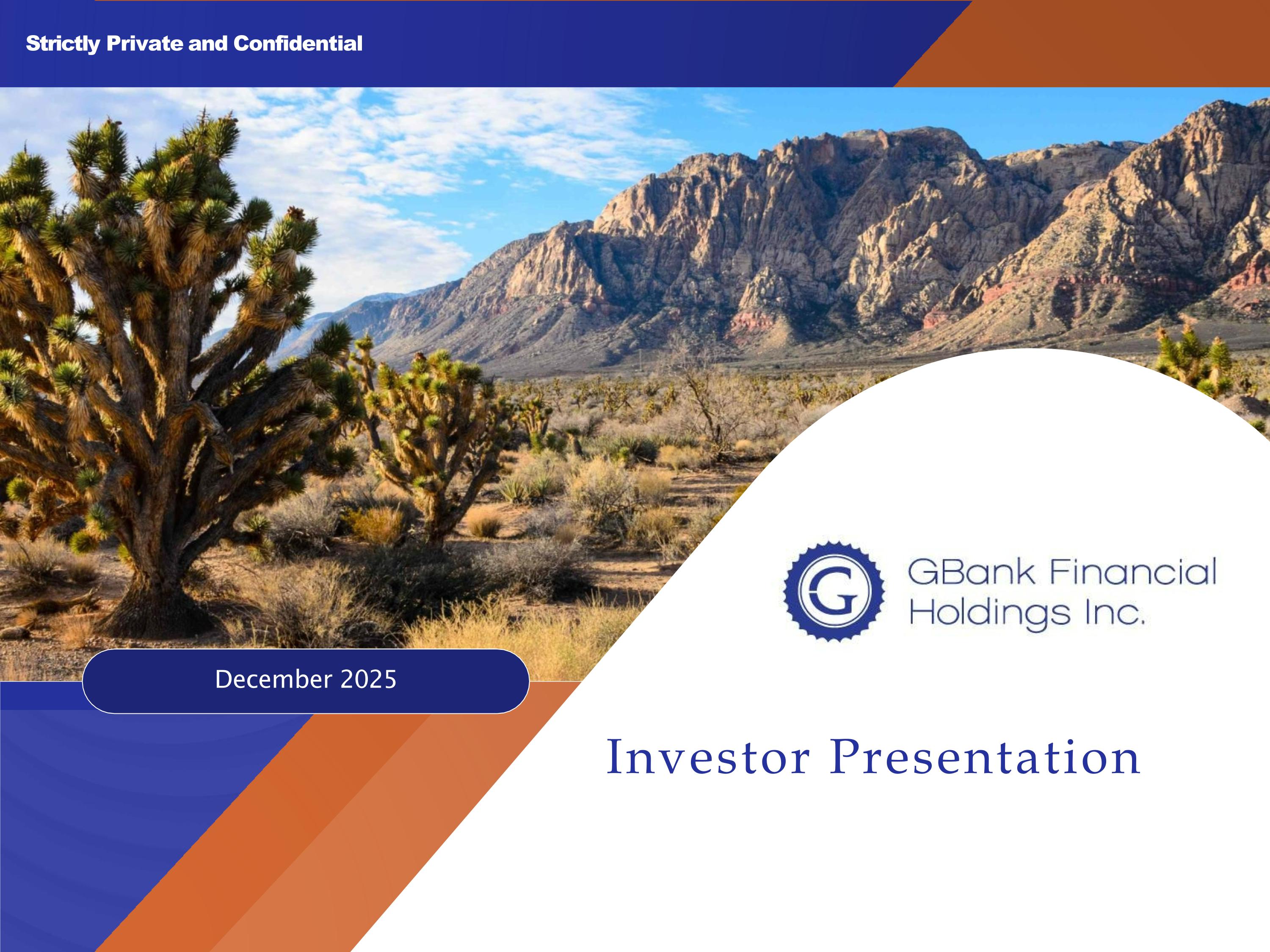 Strictly Private and Confidential

G

GBank Financial Holdings Inc.

December 2025

Investor Presentation